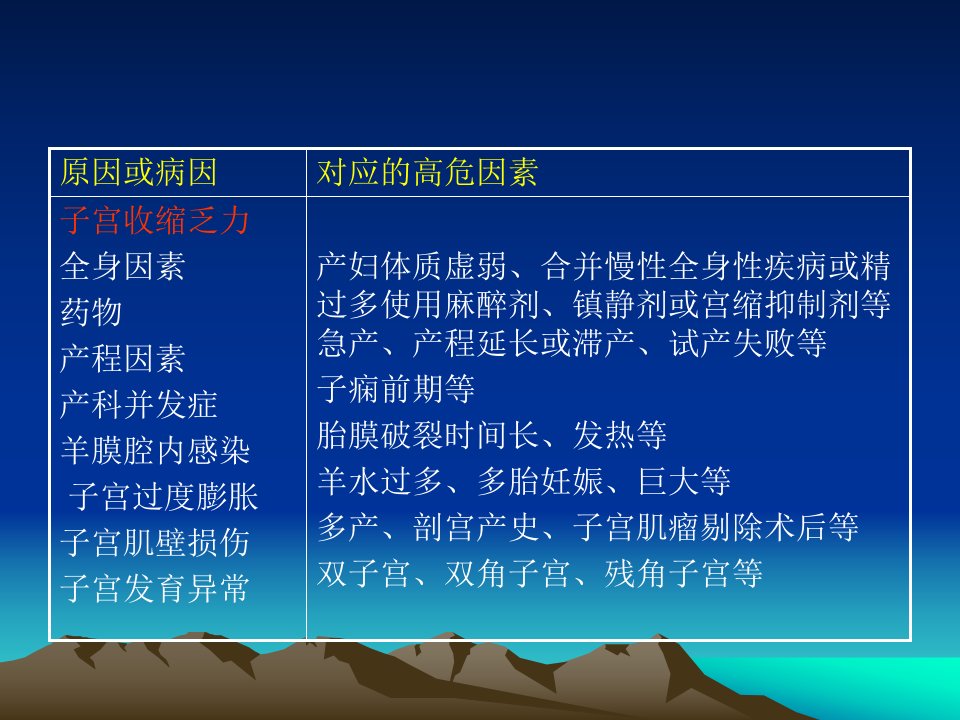 | 原因或病因 | 对应的高危因素 |
|---|---|
| 子宫收缩乏力 | |
| 全身因素 | 产妇体质虚弱、合并慢性全身性疾病或精 |
| 药物 | 过多使用麻醉剂、镇静剂或宫缩抑制剂等 |
| 产程因素 | 急产、产程延长或滞产、试产失败等 |
| 产科并发症 | 子痫前期等 |
| 羊膜腔内感染 | 胎膜破裂时间长、发热等 |
| 子宫过度膨胀 | 羊水过多、多胎妊娠、巨大等 |
| 子宫肌壁损伤 | 多产、剖宫产史、子宫肌瘤剔除术后等 |
| 子宫发育异常 | 双子宫、双角子宫、残角子宫等 |